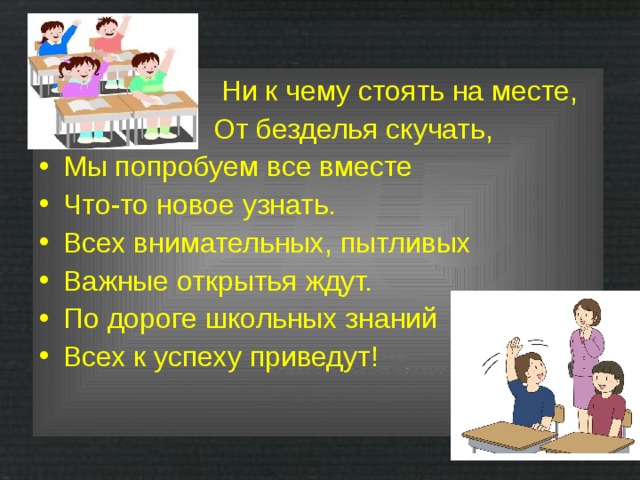 Ни к чему стоять на месте,
От безделья скучать,
• Мы попробуем все вместе
• Что-то новое узнать.
• Всех внимательных, пытливых
• Важные открытья ждут.
• По дороге школьных знаний
• Всех к успеху приведут!